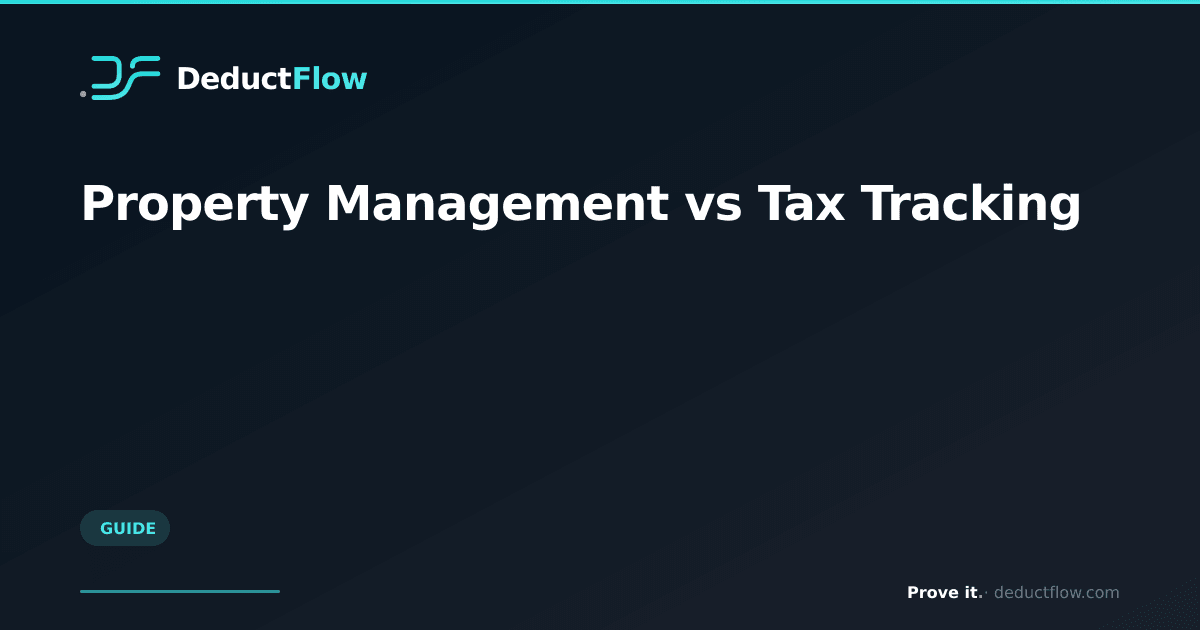 DeductFlow

Property Management vs Tax Tracking

GUIDE

Prove it. · deductflow.com